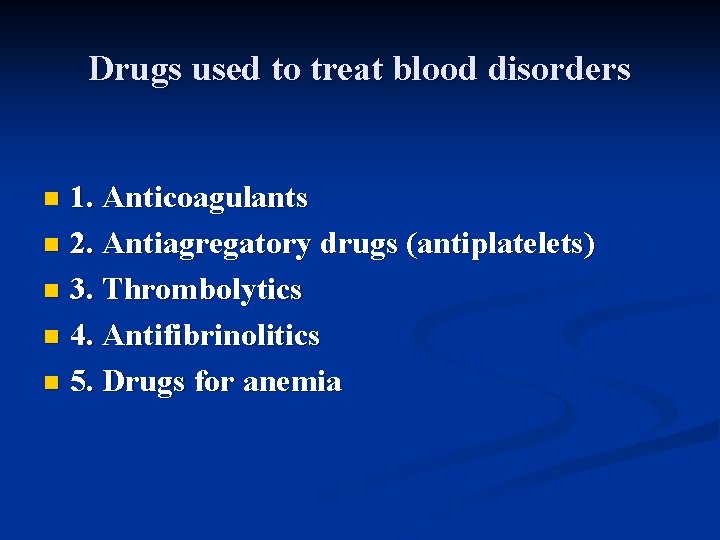 Drugs used to treat blood disorders

1. Anticoagulants
2. Antiagregatory drugs (antiplatelets)
3. Thrombolytics
4. Antifibrinolitics
5. Drugs for anemia